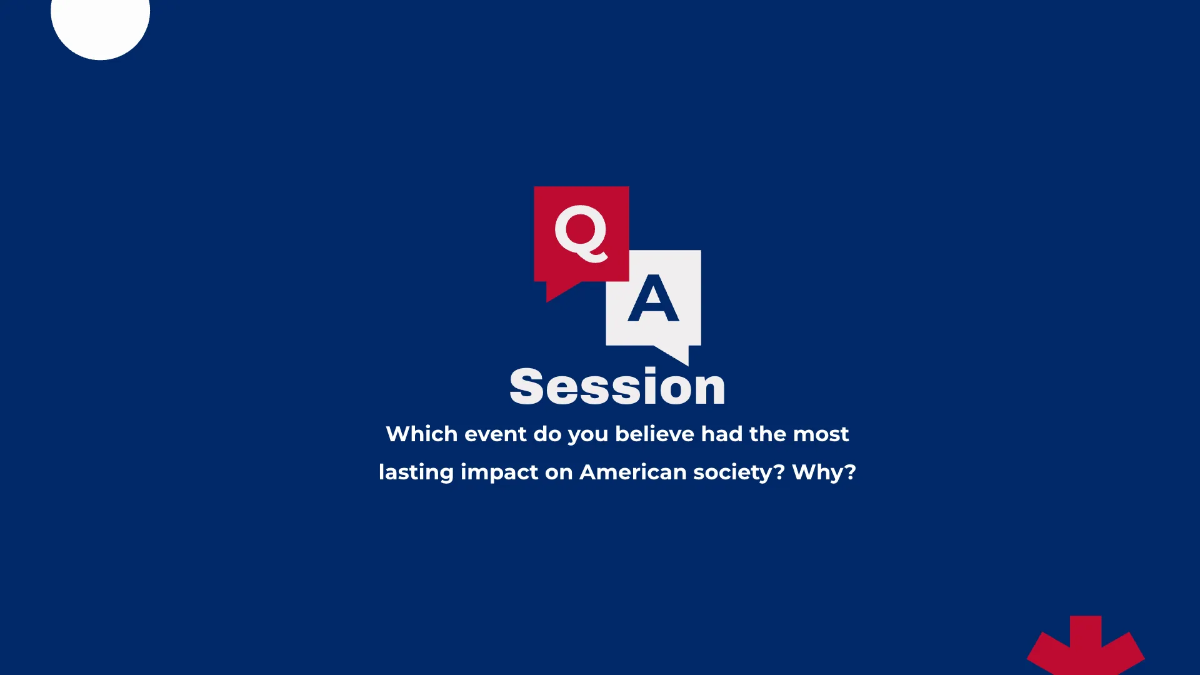 Q
A
Session
Which event do you believe had the most lasting impact on American society? Why?